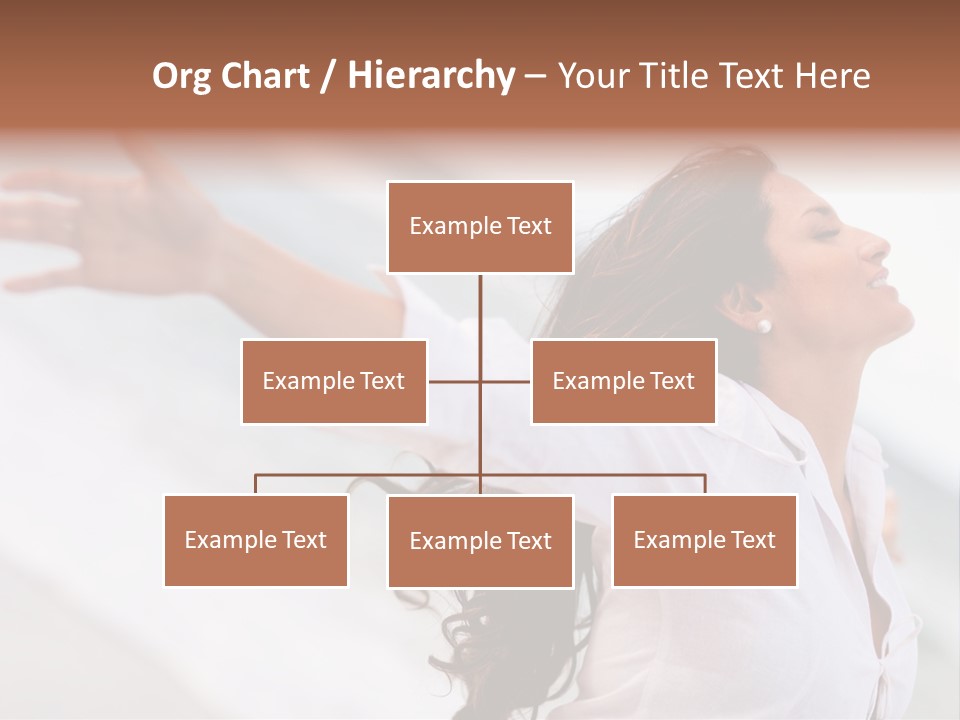 Org Chart / Hierarchy – Your Title Text Here

Example Text

Example Text

Example Text

Example Text

Example Text

Example Text